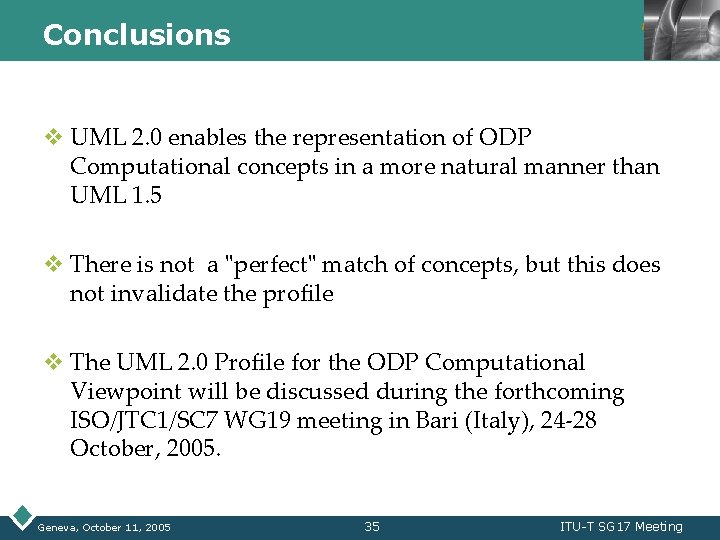 Conclusions

❖ UML 2.0 enables the representation of ODP Computational concepts in a more natural manner than UML 1.5

❖ There is not a "perfect" match of concepts, but this does not invalidate the profile

❖ The UML 2.0 Profile for the ODP Computational Viewpoint will be discussed during the forthcoming ISO/JTC1/SC7 WG19 meeting in Bari (Italy), 24-28 October, 2005.

Geneva, October 11, 2005 35 ITU-T SG17 Meeting